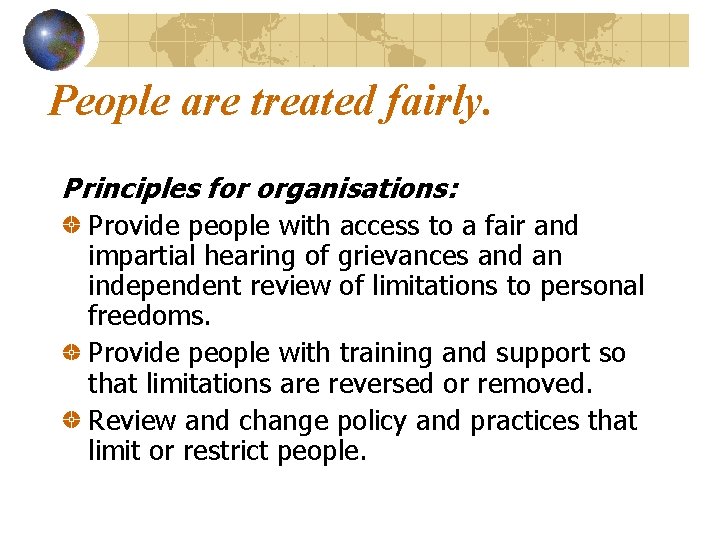 People are treated fairly.

Principles for organisations:

Provide people with access to a fair and impartial hearing of grievances and an independent review of limitations to personal freedoms.

Provide people with training and support so that limitations are reversed or removed.

Review and change policy and practices that limit or restrict people.